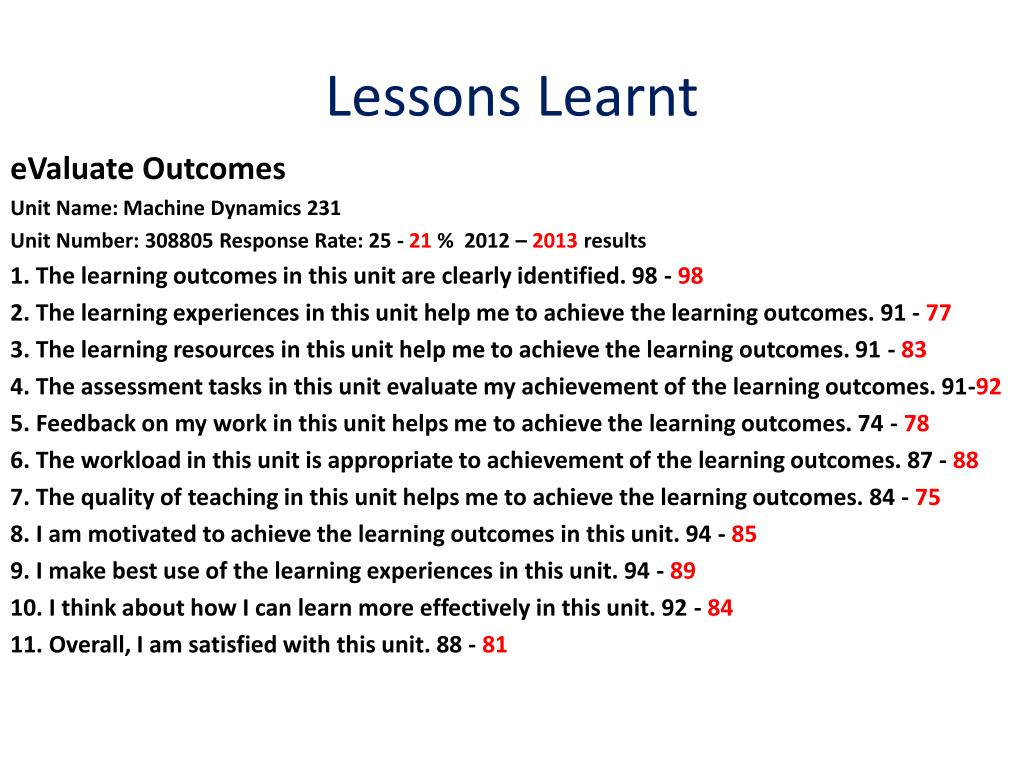 Lessons Learnt

eValuate Outcomes

Unit Name: Machine Dynamics 231

Unit Number: 308805 Response Rate: 25 - 21 % 2012 – 2013 results

1. The learning outcomes in this unit are clearly identified. 98 - 98

2. The learning experiences in this unit help me to achieve the learning outcomes. 91 - 77

3. The learning resources in this unit help me to achieve the learning outcomes. 91 - 83

4. The assessment tasks in this unit evaluate my achievement of the learning outcomes. 91-92

5. Feedback on my work in this unit helps me to achieve the learning outcomes. 74 - 78

6. The workload in this unit is appropriate to achievement of the learning outcomes. 87 - 88

7. The quality of teaching in this unit helps me to achieve the learning outcomes. 84 - 75

8. I am motivated to achieve the learning outcomes in this unit. 94 - 85

9. I make best use of the learning experiences in this unit. 94 - 89

10. I think about how I can learn more effectively in this unit. 92 - 84

11. Overall, I am satisfied with this unit. 88 - 81